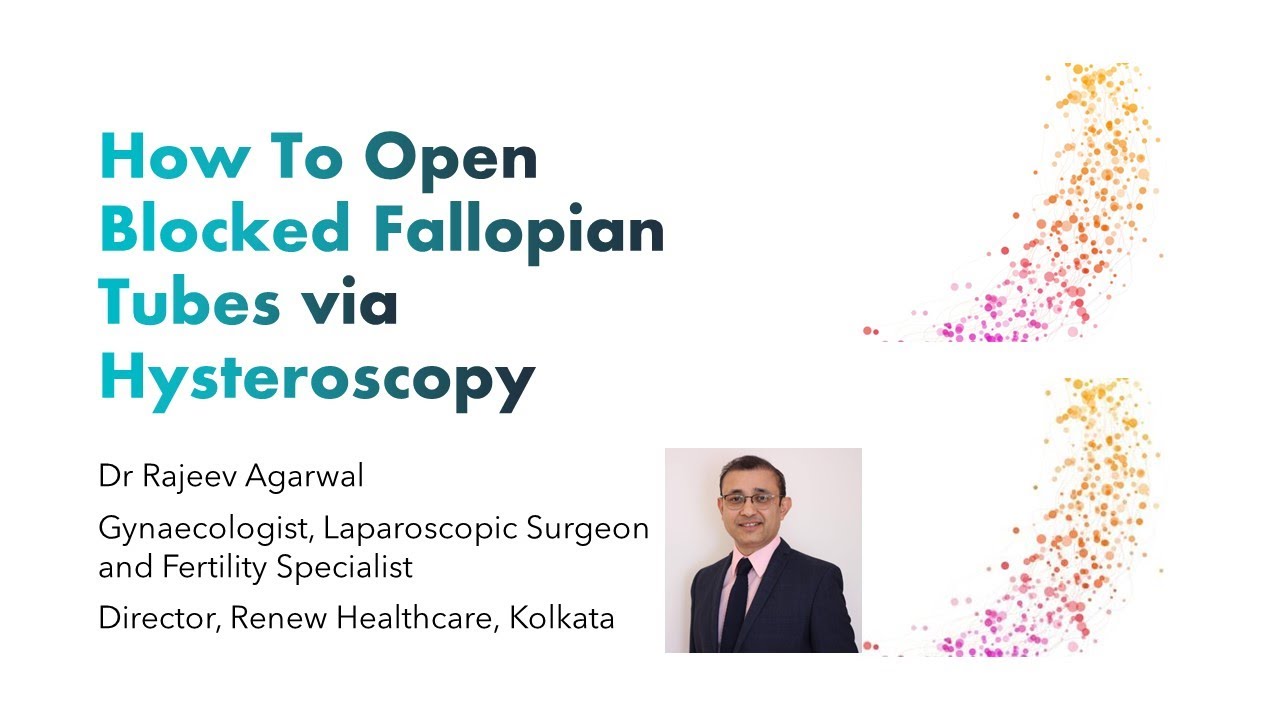 How To Open Blocked Fallopian Tubes via Hysteroscopy

Dr Rajeev Agarwal

Gynaecologist, Laparoscopic Surgeon and Fertility Specialist

Director, Renew Healthcare, Kolkata